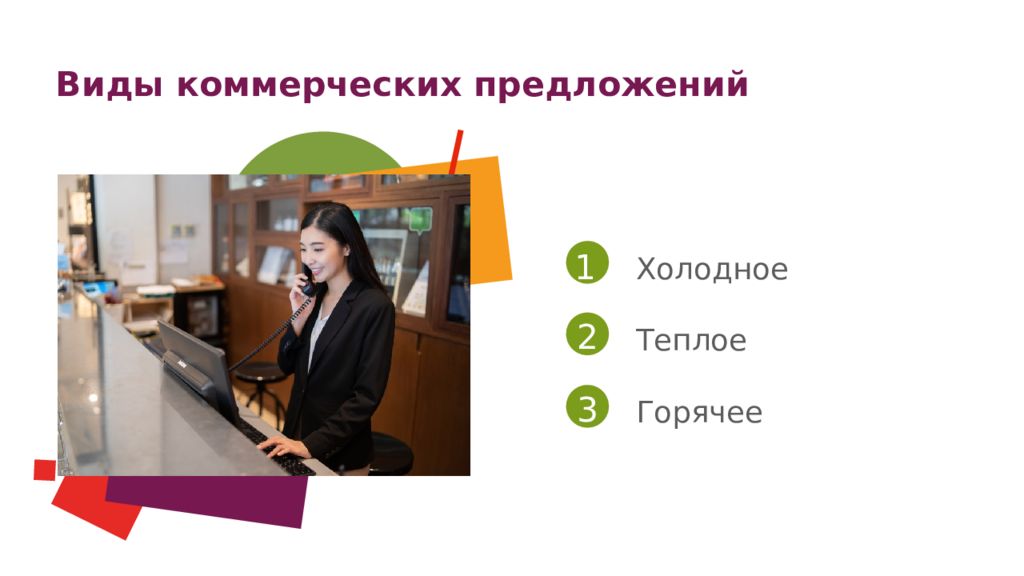 Виды коммерческих предложений

1 Холодное

2 Теплое

3 Горячее